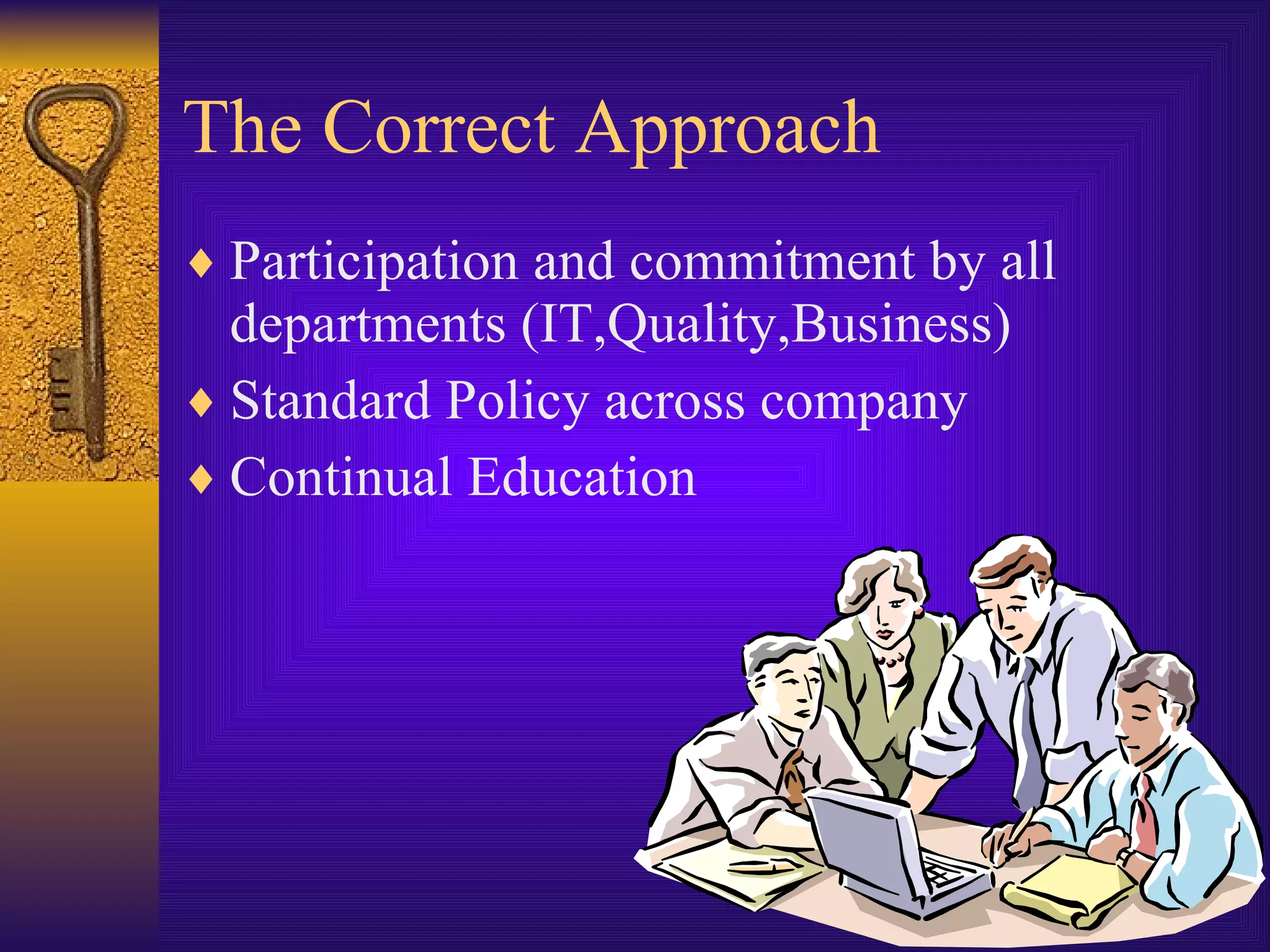 The Correct Approach

♦ Participation and commitment by all departments (IT,Quality,Business)
♦ Standard Policy across company
♦ Continual Education